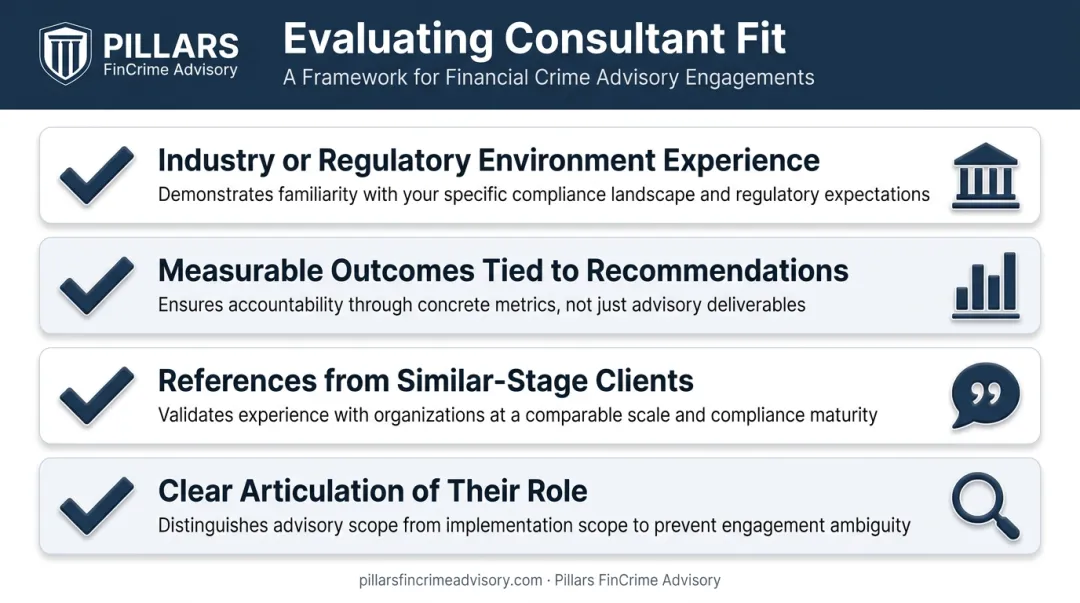 PILLARS
FinCrime Advisory

Evaluating Consultant Fit
A Framework for Financial Crime Advisory Engagements

Industry or Regulatory Environment Experience
Demonstrates familiarity with your specific compliance landscape and regulatory expectations

Measurable Outcomes Tied to Recommendations
Ensures accountability through concrete metrics, not just advisory deliverables

References from Similar-Stage Clients
Validates experience with organizations at a comparable scale and compliance maturity

Clear Articulation of Their Role
Distinguishes advisory scope from implementation scope to prevent engagement ambiguity

pillarsfincrimeadvisory.com · Pillars FinCrime Advisory